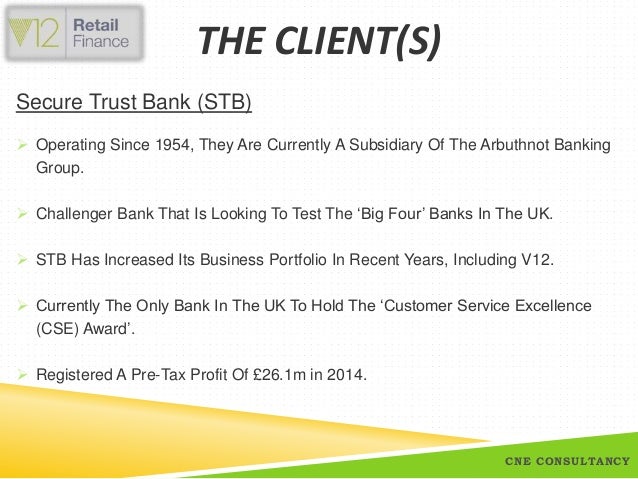 V12 Retail Finance

THE CLIENT(S)

Secure Trust Bank (STB)

➢ Operating Since 1954, They Are Currently A Subsidiary Of The Arbuthnot Banking Group.

➢ Challenger Bank That Is Looking To Test The ‘Big Four’ Banks In The UK.

➢ STB Has Increased Its Business Portfolio In Recent Years, Including V12.

➢ Currently The Only Bank In The UK To Hold The ‘Customer Service Excellence (CSE) Award’.

➢ Registered A Pre-Tax Profit Of £26.1m in 2014.

CNE CONSULTANCY